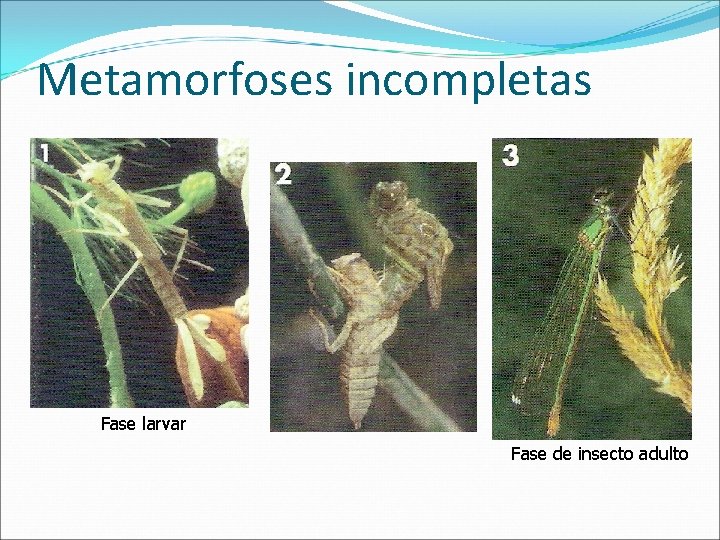 Metamorfoses incompletas

1

Fase larvar

2

3

Fase de insecto adulto